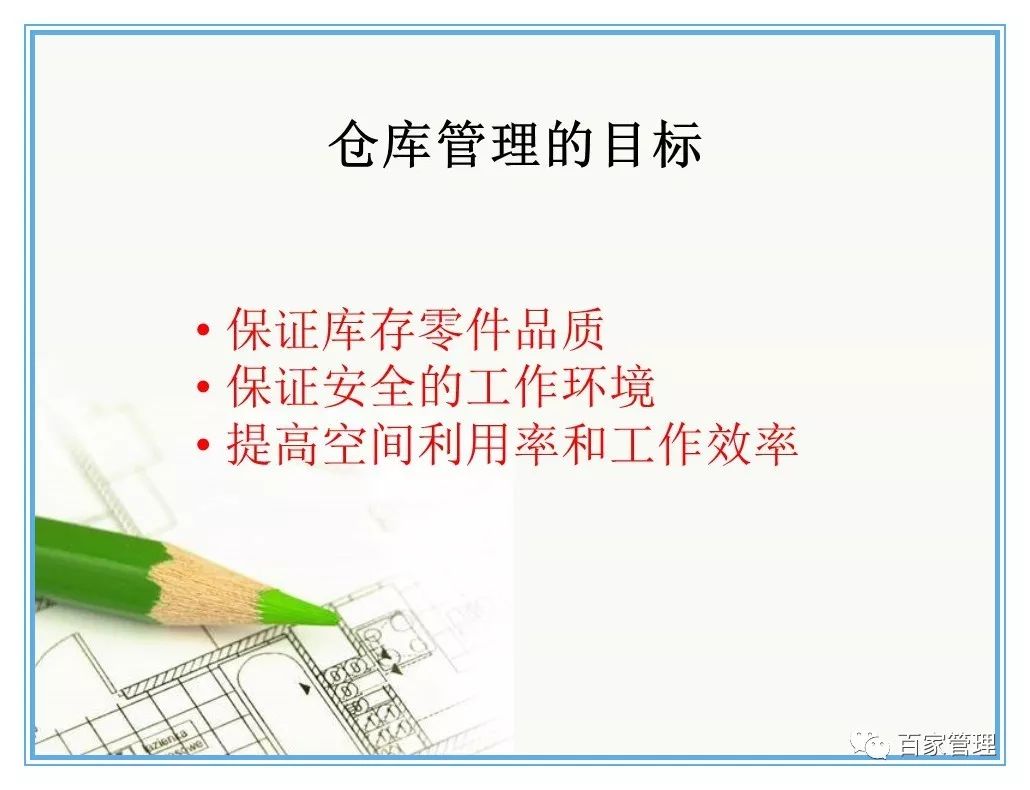 仓库管理的目标

• 保证库存零件品质
• 保证安全的工作环境
• 提高空间利用率和工作效率

百家管理